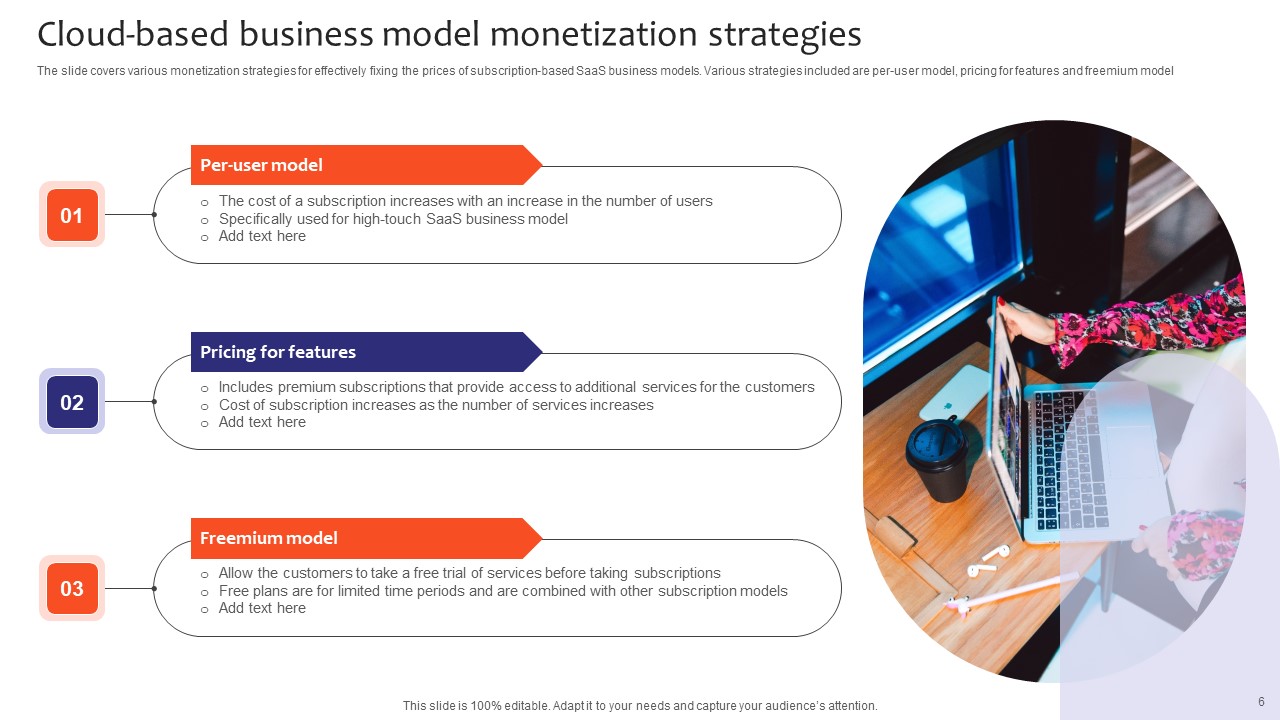 Cloud-based business model monetization strategies

The slide covers various monetization strategies for effectively fixing the prices of subscription-based SaaS business models. Various strategies included are per-user model, pricing for features and freemium model

01

Per-user model

o The cost of a subscription increases with an increase in the number of users
o Specifically used for high-touch SaaS business model
o Add text here

02

Pricing for features

o Includes premium subscriptions that provide access to additional services for the customers
o Cost of subscription increases as the number of services increases
o Add text here

03

Freemium model

o Allow the customers to take a free trial of services before taking subscriptions
o Free plans are for limited time periods and are combined with other subscription models
o Add text here

This slide is 100% editable. Adapt it to your needs and capture your audience's attention.

6